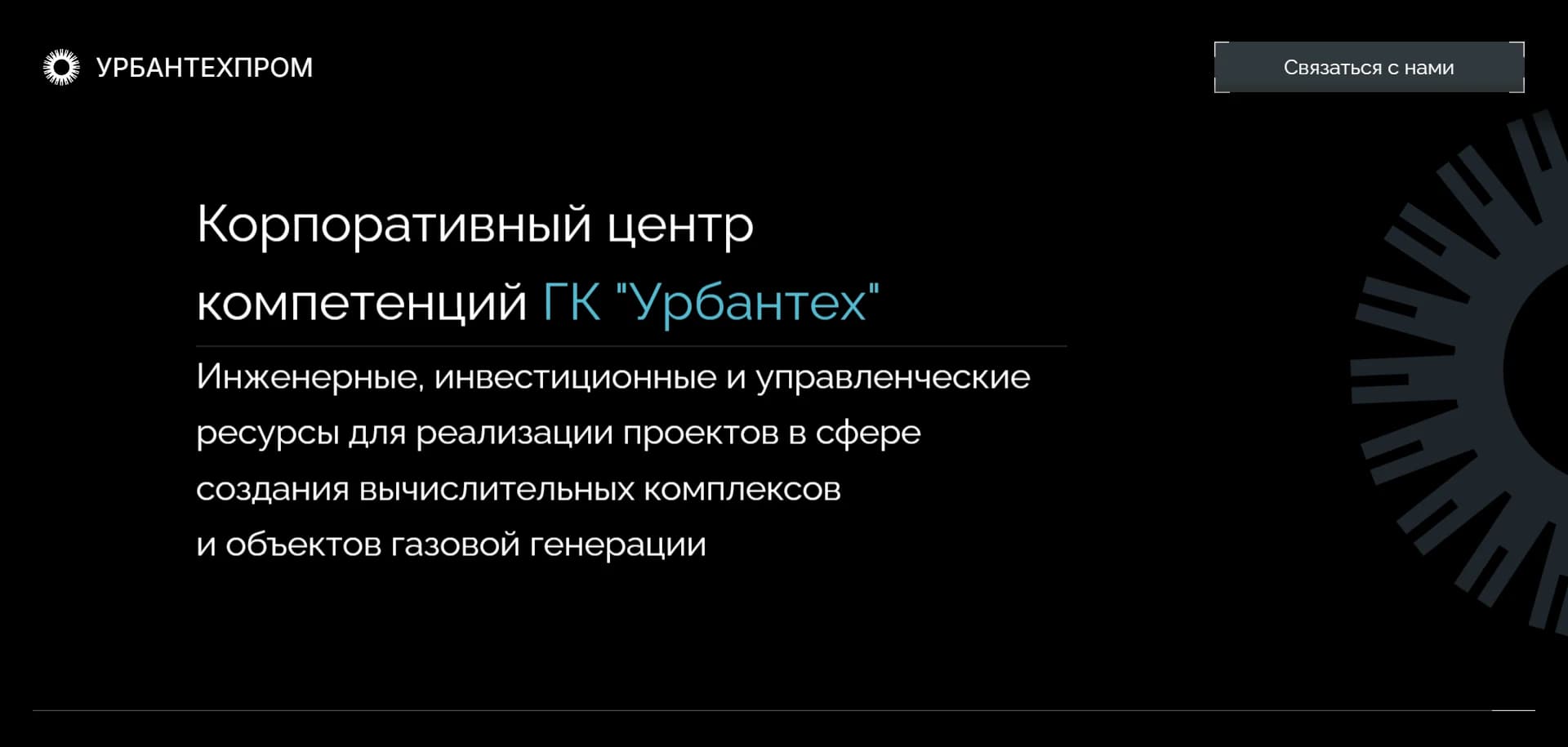 УРБАНТЕХПРОМ

Связаться с нами

Корпоративный центр компетенций ГК "Урбантех"

Инженерные, инвестиционные и управленческие ресурсы для реализации проектов в сфере создания вычислительных комплексов и объектов газовой генерации